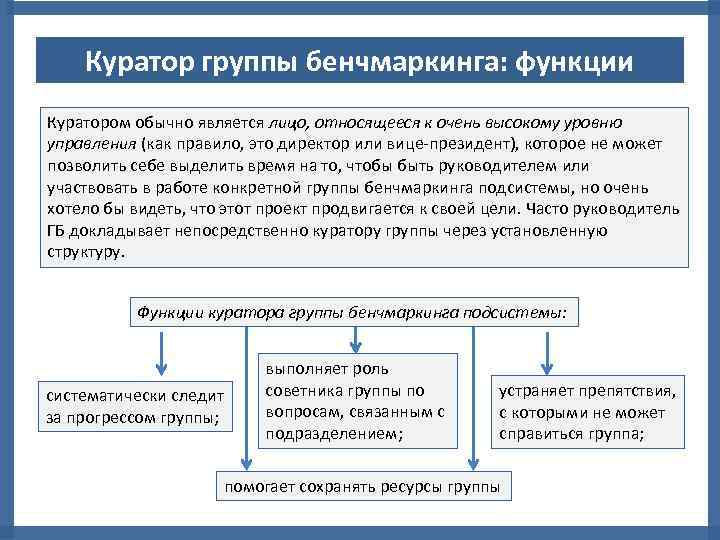 Куратор группы бенчмаркинга: функции

Куратором обычно является лицо, относящееся к очень высокому уровню управления (как правило, это директор или вице-президент), которое не может позволить себе выделить время на то, чтобы быть руководителем или участвовать в работе конкретной группы бенчмаркинга подсистемы, но очень хотело бы видеть, что этот проект продвигается к своей цели. Часто руководитель ГБ докладывает непосредственно куратору группы через установленную структуру.

Функции куратора группы бенчмаркинга подсистемы:

систематически следит за прогрессом группы;

выполняет роль советника группы по вопросам, связанным с подразделением;

устраняет препятствия, с которыми не может справиться группа;

помогает сохранять ресурсы группы